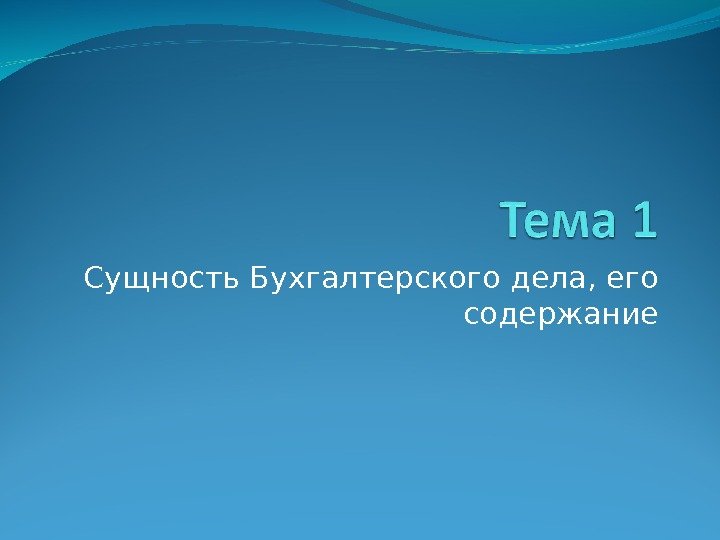 Тема 1

Сущность Бухгалтерского дела, его содержание